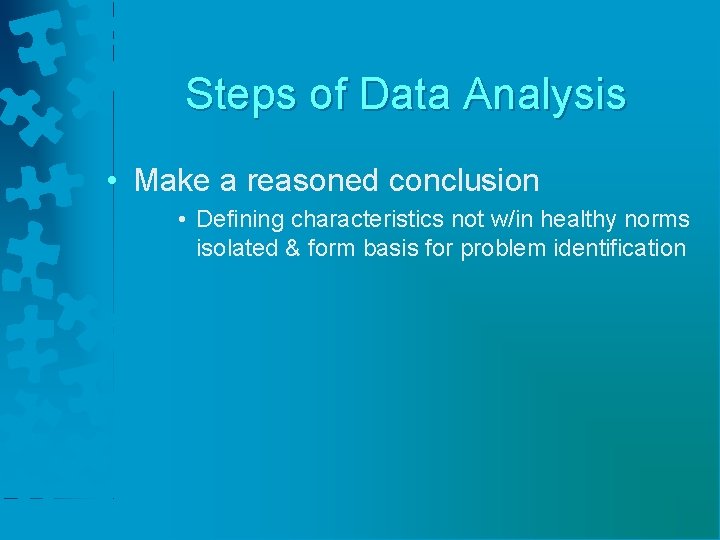 Steps of Data Analysis

• Make a reasoned conclusion

• Defining characteristics not w/in healthy norms isolated & form basis for problem identification